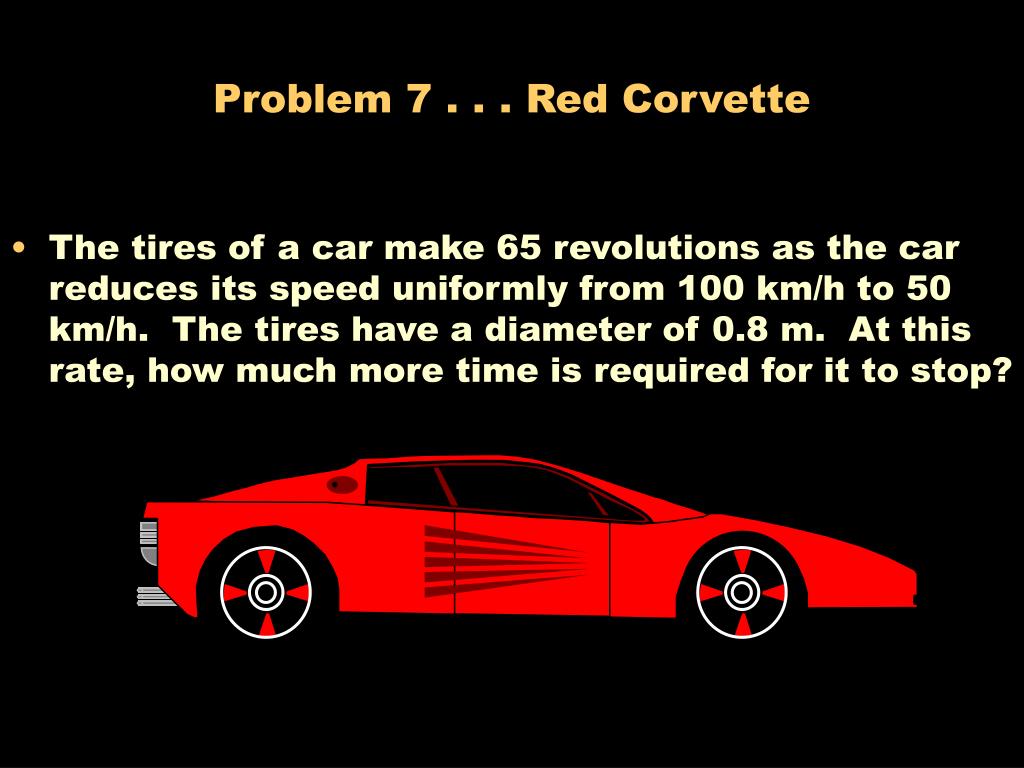 Problem 7 . . . Red Corvette

• The tires of a car make 65 revolutions as the car reduces its speed uniformly from 100 km/h to 50 km/h. The tires have a diameter of 0.8 m. At this rate, how much more time is required for it to stop?